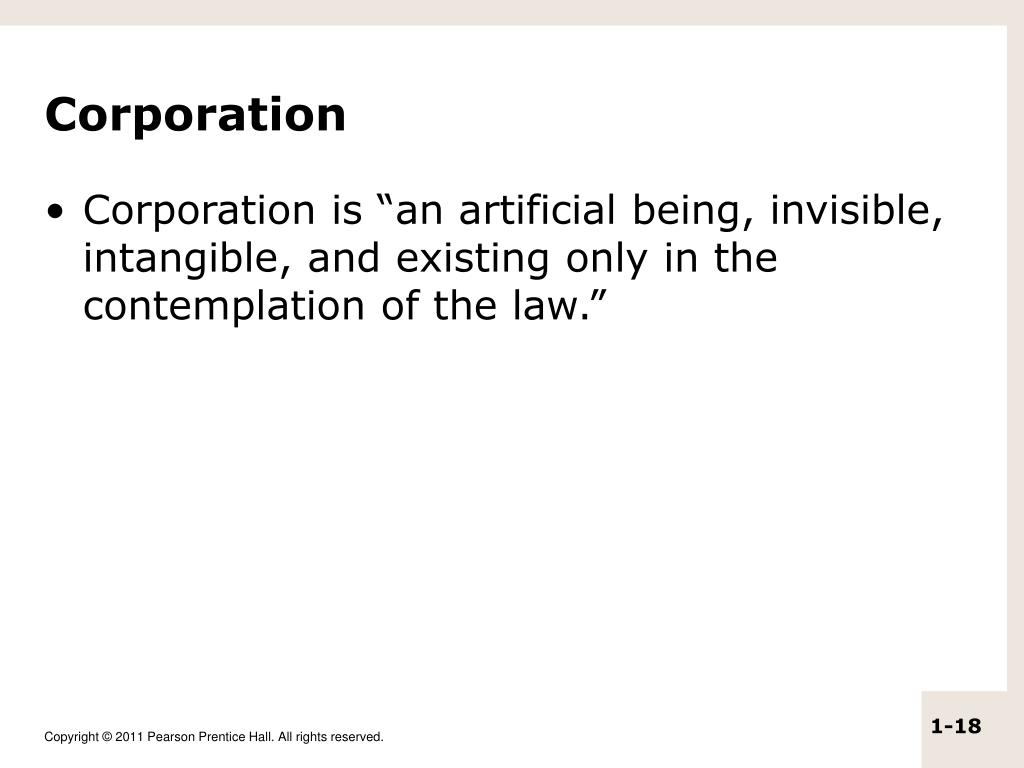 Corporation

• Corporation is “an artificial being, invisible, intangible, and existing only in the contemplation of the law.”

Copyright © 2011 Pearson Prentice Hall. All rights reserved.

1-18